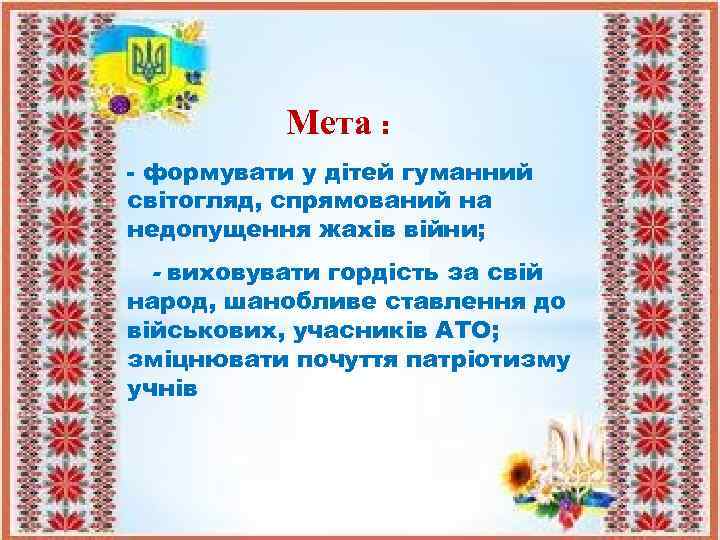 Мета :

- формувати у дітей гуманний світогляд, спрямований на недопущення жахів війни;

- виховувати гордість за свій народ, шанобливе ставлення до військових, учасників АТО; зміцнювати почуття патріотизму учнів